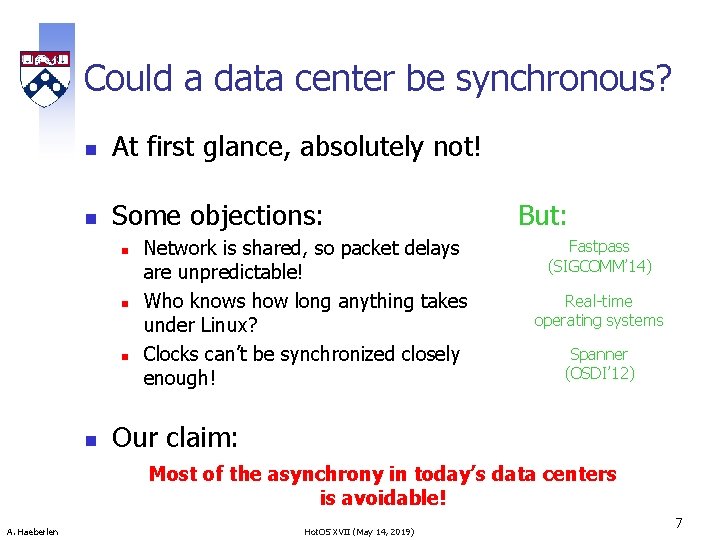 Could a data center be synchronous?

At first glance, absolutely not!

Some objections:

Network is shared, so packet delays are unpredictable!

Who knows how long anything takes under Linux?

Clocks can't be synchronized closely enough!

But:

Fastpass (SIGCOMM'14)

Real-time operating systems

Spanner (OSDI'12)

Our claim:

Most of the asynchrony in today's data centers is avoidable!

A. Haeberlen

HotOS XVII (May 14, 2019)

7